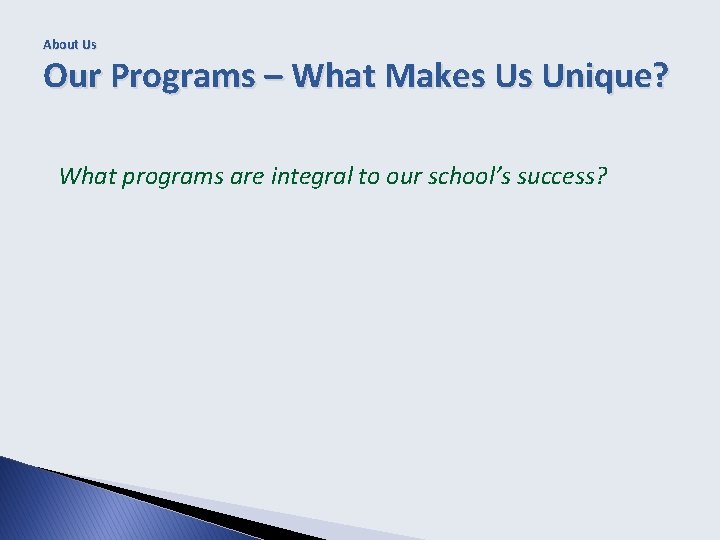 About Us

Our Programs – What Makes Us Unique?

What programs are integral to our school’s success?